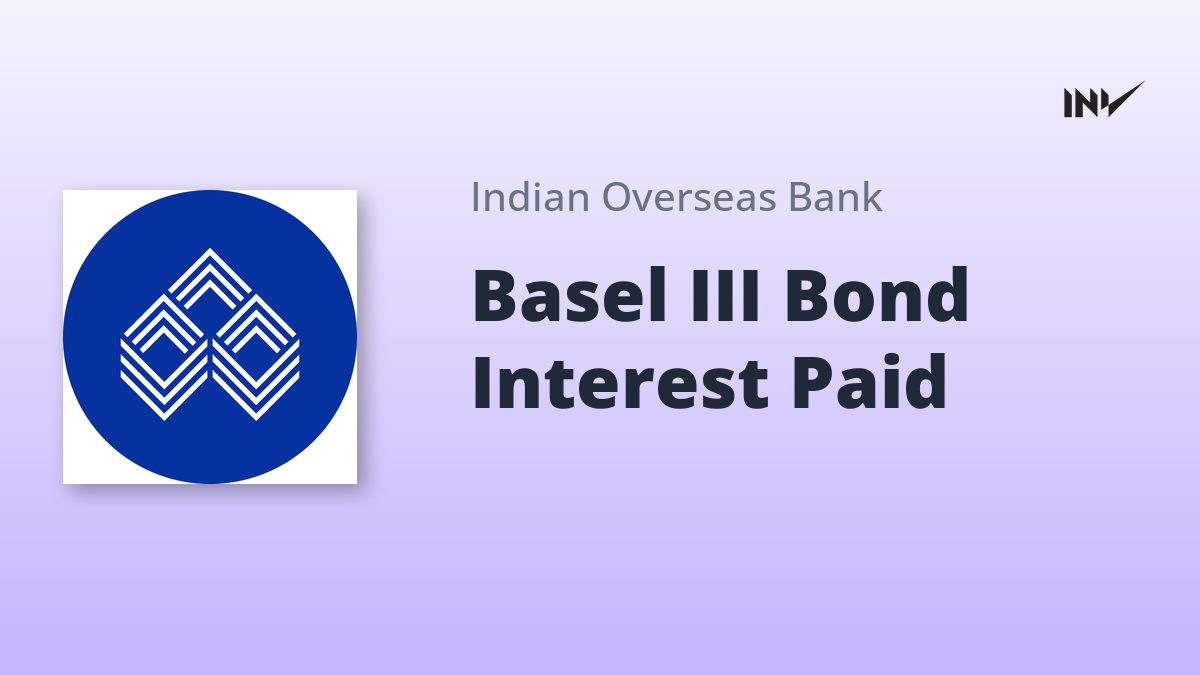 INV

Indian Overseas Bank

Basel III Bond Interest Paid